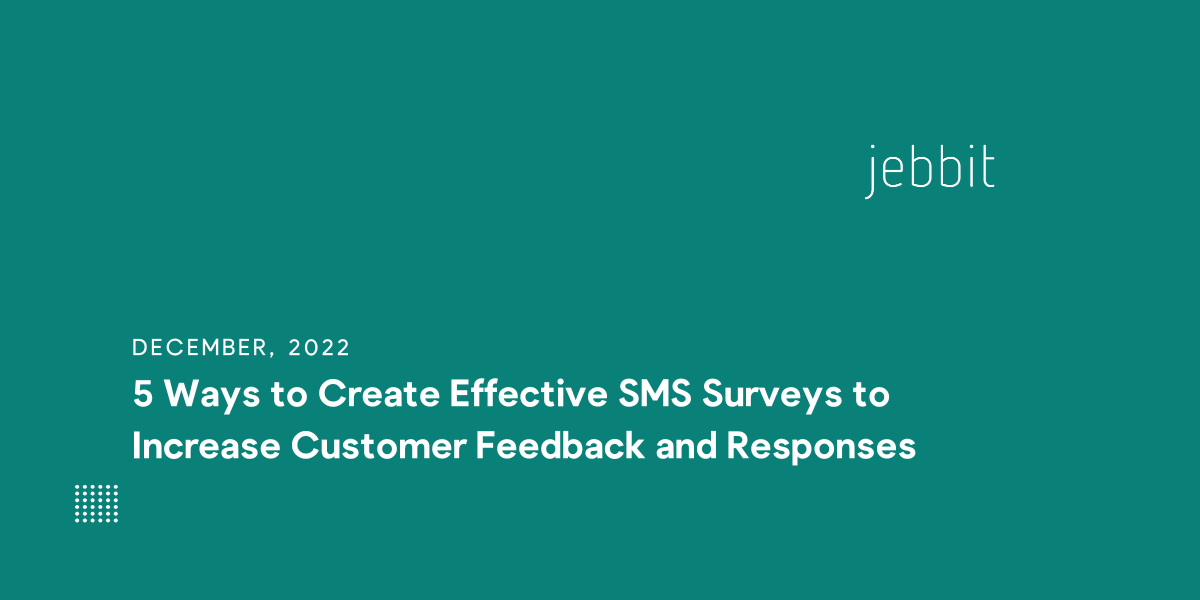 jebbit

DECEMBER, 2022

5 Ways to Create Effective SMS Surveys to Increase Customer Feedback and Responses